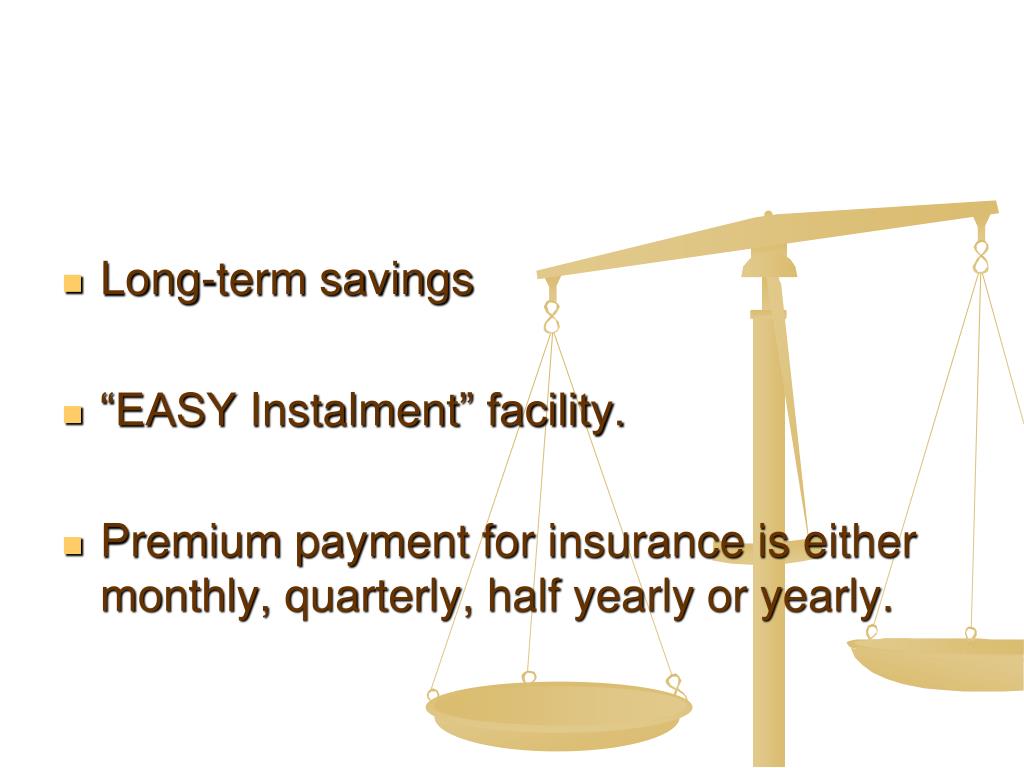 - Long-term savings
- “EASY Instalment” facility.
- Premium payment for insurance is either monthly, quarterly, half yearly or yearly.